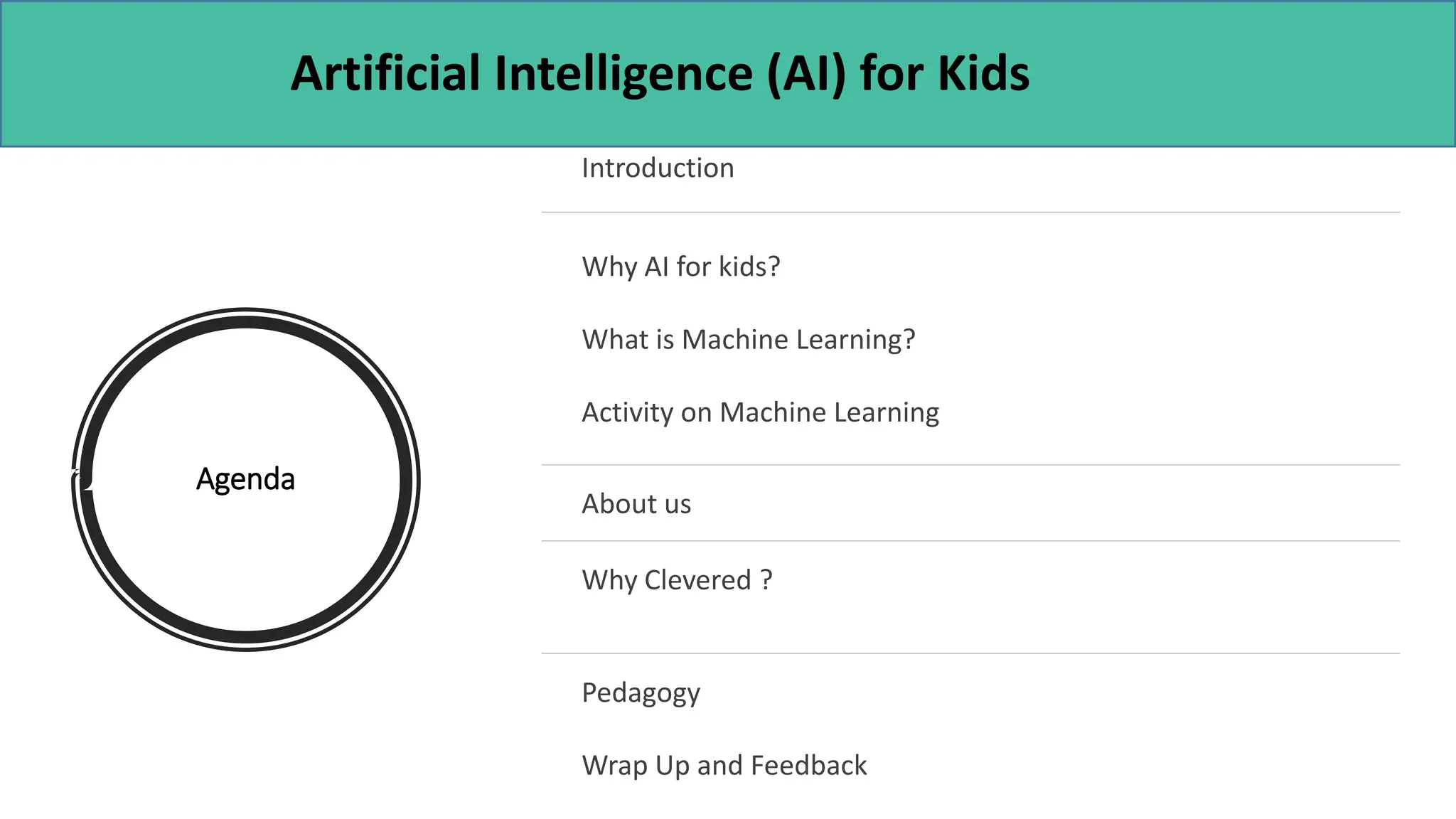 Artificial Intelligence (AI) for Kids

Agenda

Introduction

Why AI for kids?

What is Machine Learning?

Activity on Machine Learning

About us

Why Clevered ?

Pedagogy

Wrap Up and Feedback